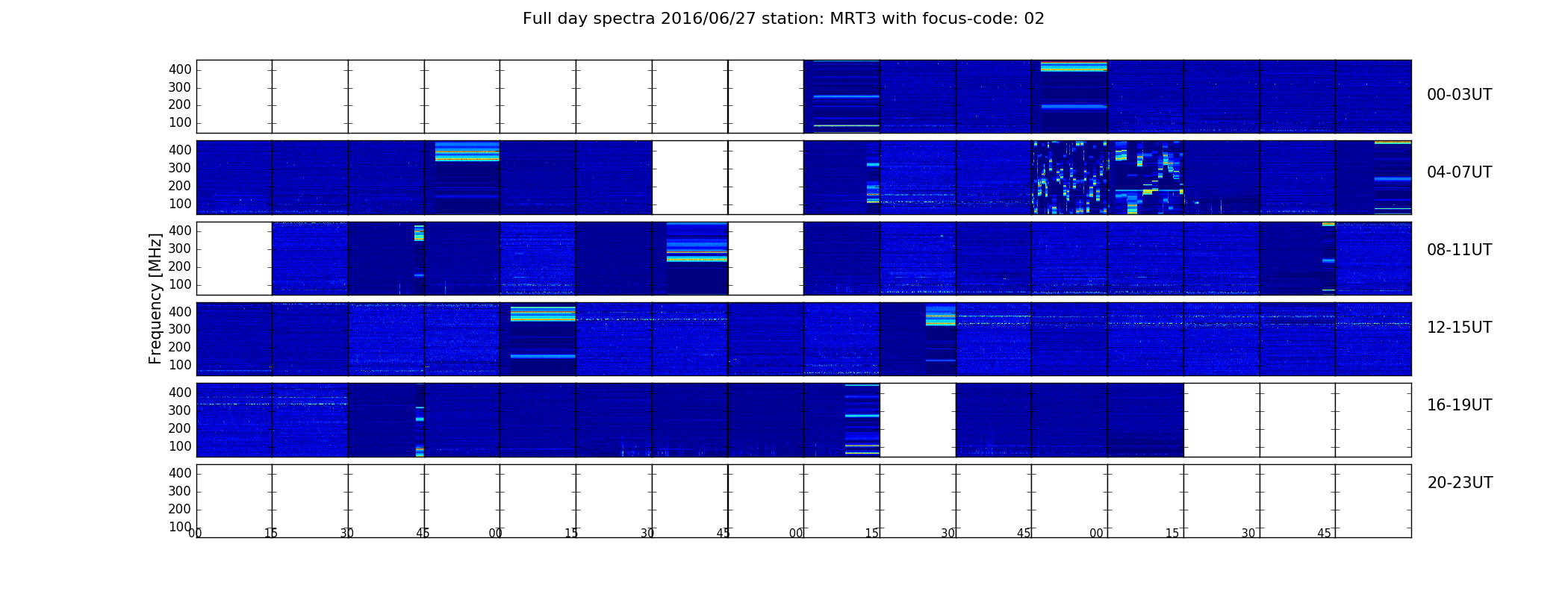 Full day spectra 2016/06/27 station: MRT3 with focus-code: 02

Frequency [MHz]

400
300
200
100
00-03UT

400
300
200
100
04-07UT

400
300
200
100
08-11UT

400
300
200
100
12-15UT

400
300
200
100
16-19UT

400
300
200
100
20-23UT

00 15 30 45 00 15 30 45 00 15 30 45 00 15 30 45